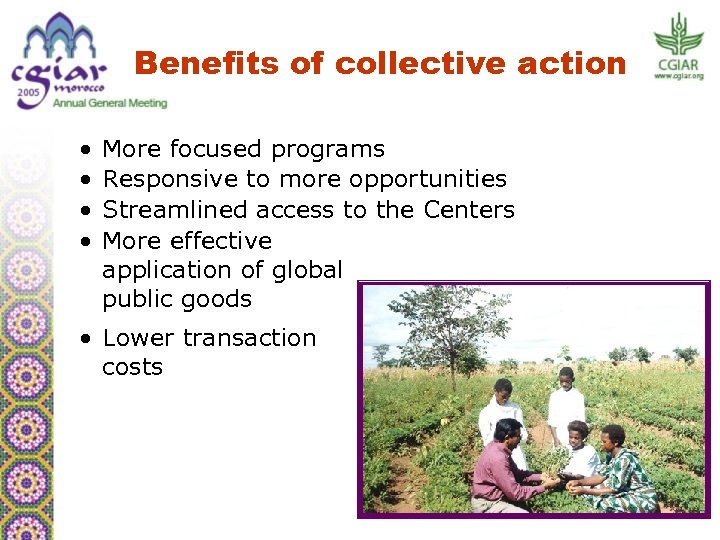 cgiar
2005 morocco
Annual General Meeting

Benefits of collective action

CGIAR
www.cgiar.org

• More focused programs
• Responsive to more opportunities
• Streamlined access to the Centers
• More effective application of global public goods
• Lower transaction costs